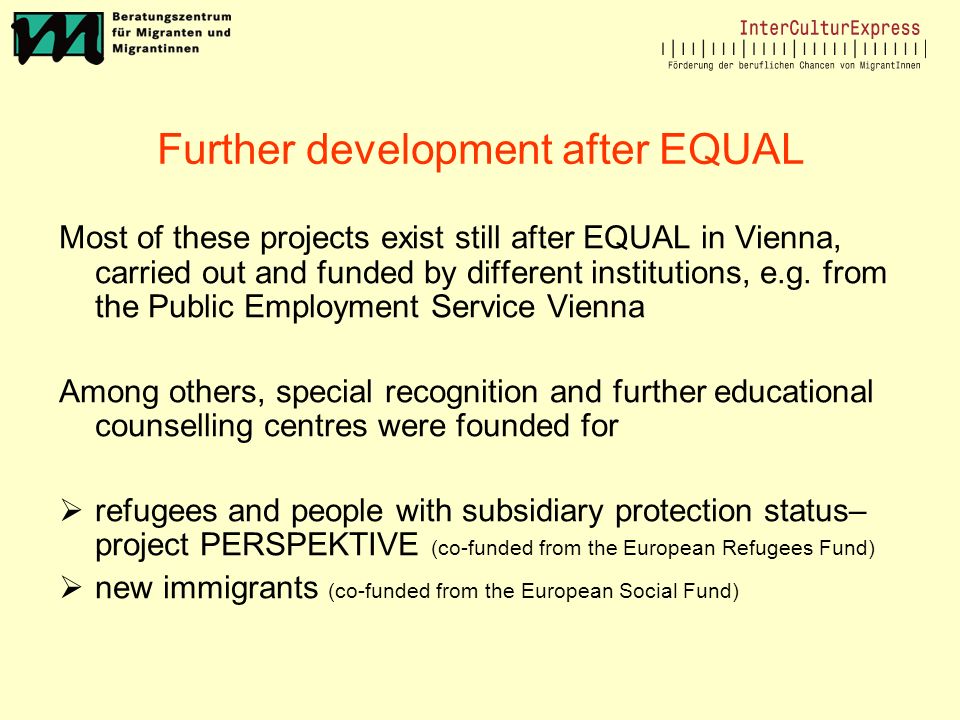 Beratungszentrum für Migranten und Migrantinnen

InterCulturExpress
Förderung der beruflichen Chancen von MigrantInnen

Further development after EQUAL

Most of these projects exist still after EQUAL in Vienna, carried out and funded by different institutions, e.g. from the Public Employment Service Vienna

Among others, special recognition and further educational counselling centres were founded for

➢ refugees and people with subsidiary protection status– project PERSPEKTIVE (co-funded from the European Refugees Fund)
➢ new immigrants (co-funded from the European Social Fund)